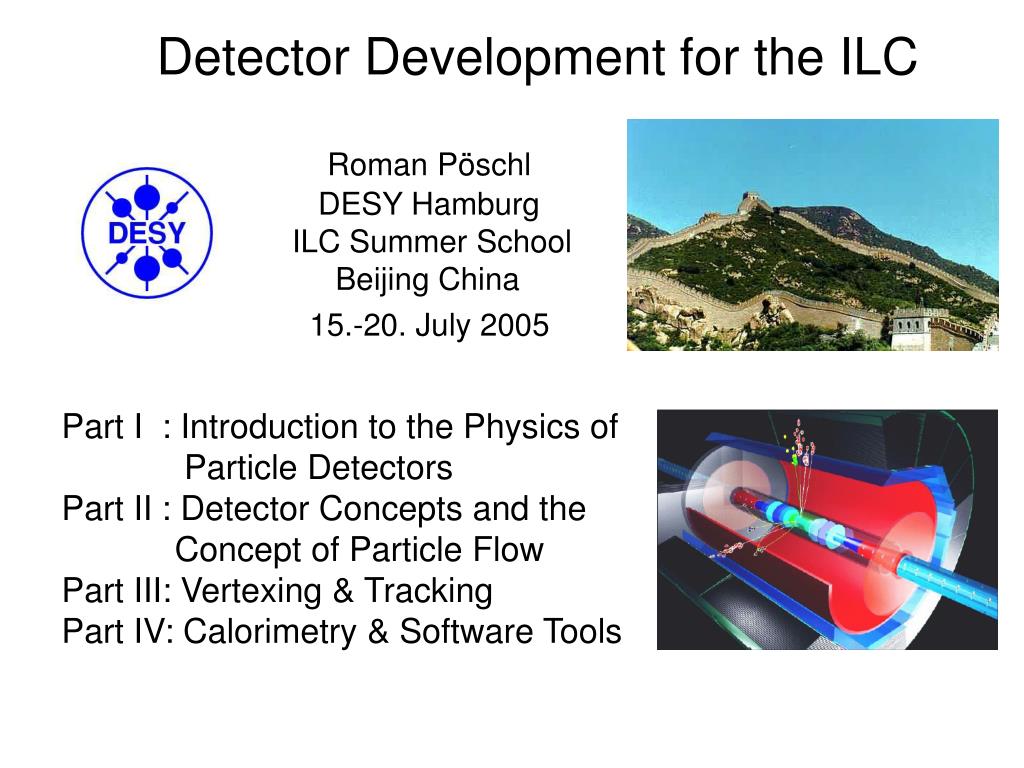 Detector Development for the ILC

DESY

Roman Pöschl
DESY Hamburg
ILC Summer School
Beijing China
15.-20. July 2005

Part I : Introduction to the Physics of Particle Detectors
Part II : Detector Concepts and the Concept of Particle Flow
Part III: Vertexing & Tracking
Part IV: Calorimetry & Software Tools